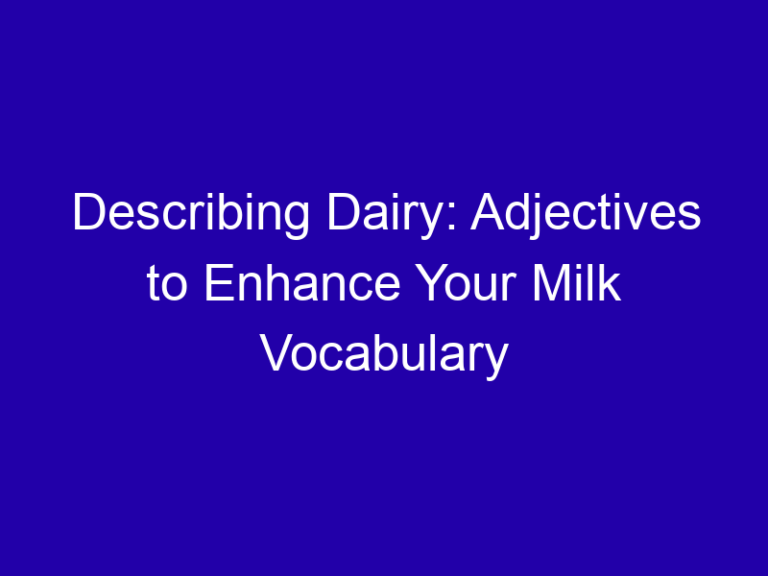 Describing Dairy: Adjectives to Enhance Your Milk Vocabulary